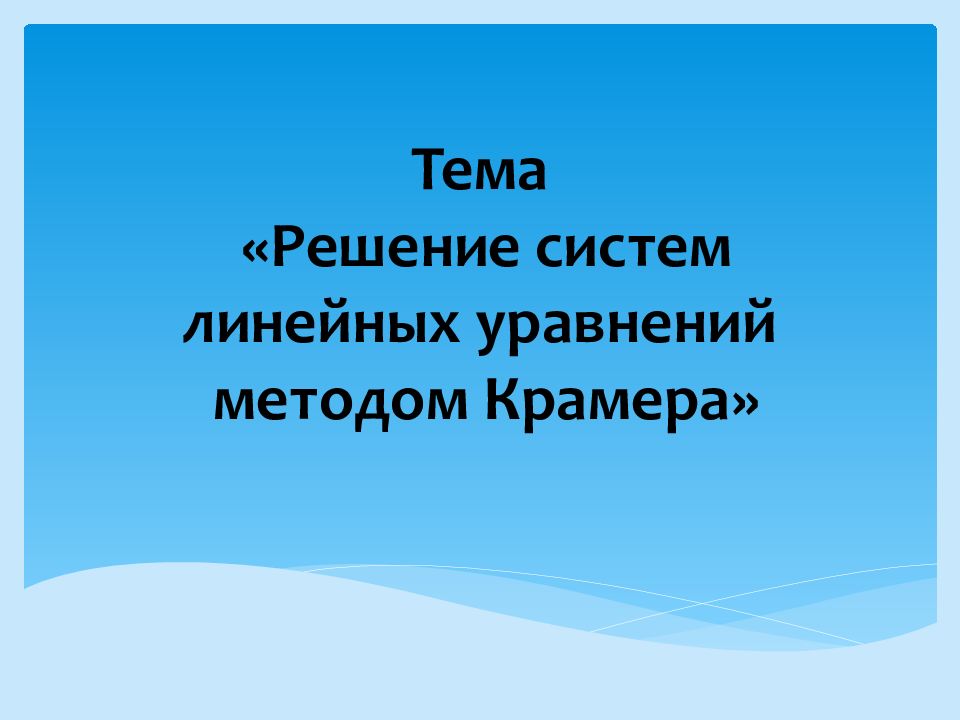 Тема
«Решение систем линейных уравнений методом Крамера»